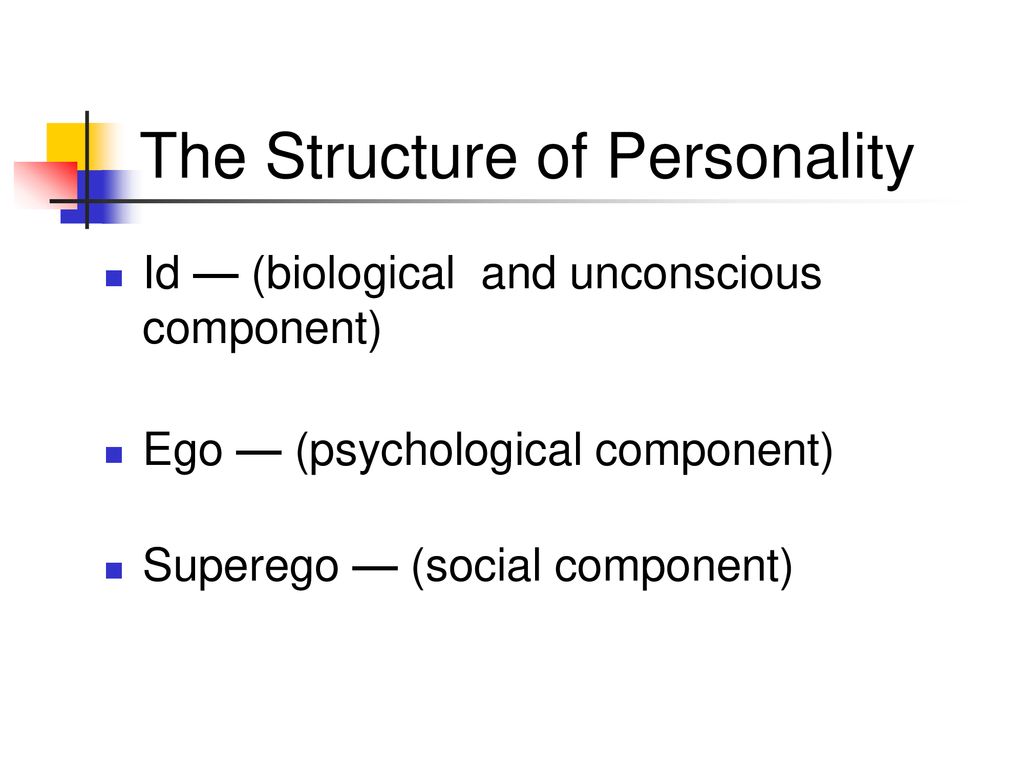 The Structure of Personality

Id — (biological and unconscious component)

Ego — (psychological component)

Superego — (social component)